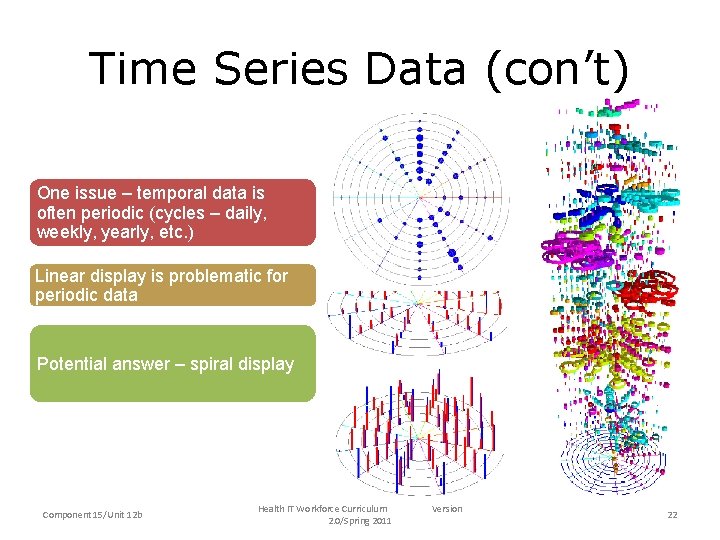 Time Series Data (con't)

One issue – temporal data is often periodic (cycles – daily, weekly, yearly, etc.)

Linear display is problematic for periodic data

Potential answer – spiral display

Component 15/Unit 12b

Health IT Workforce Curriculum Version 2.0/Spring 2011

22